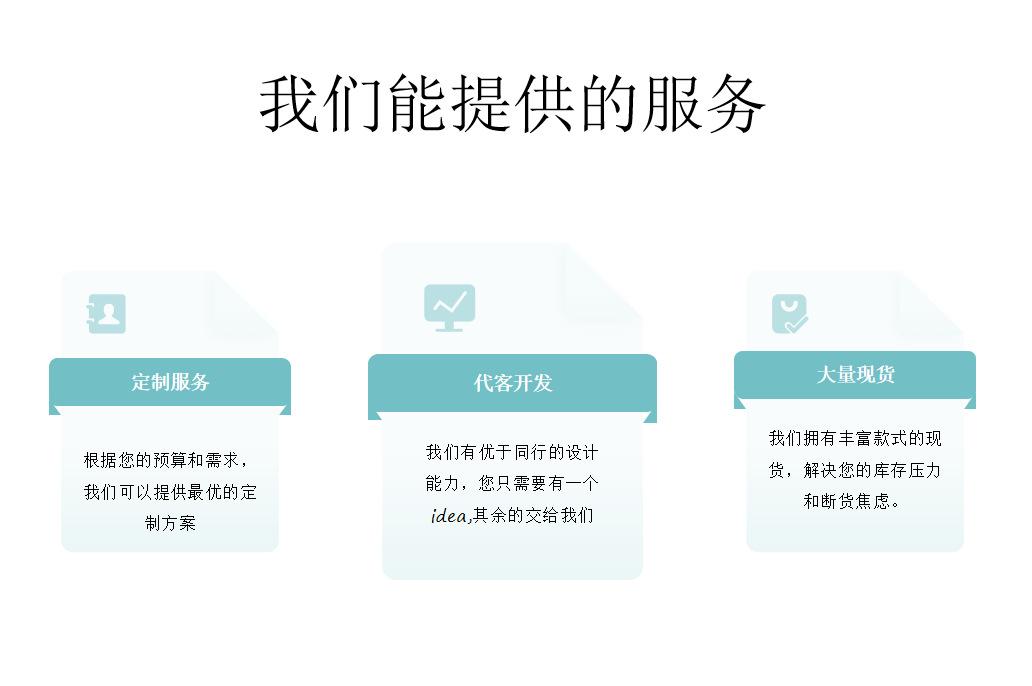 我们能提供的服务

定制服务

根据您的预算和需求，我们可以提供最优的定制方案

代客开发

我们有优于同行的设计能力，您只需要有一个idea,其余的交给我们

大量现货

我们拥有丰富款式的现货，解决您的库存压力和断货焦虑。